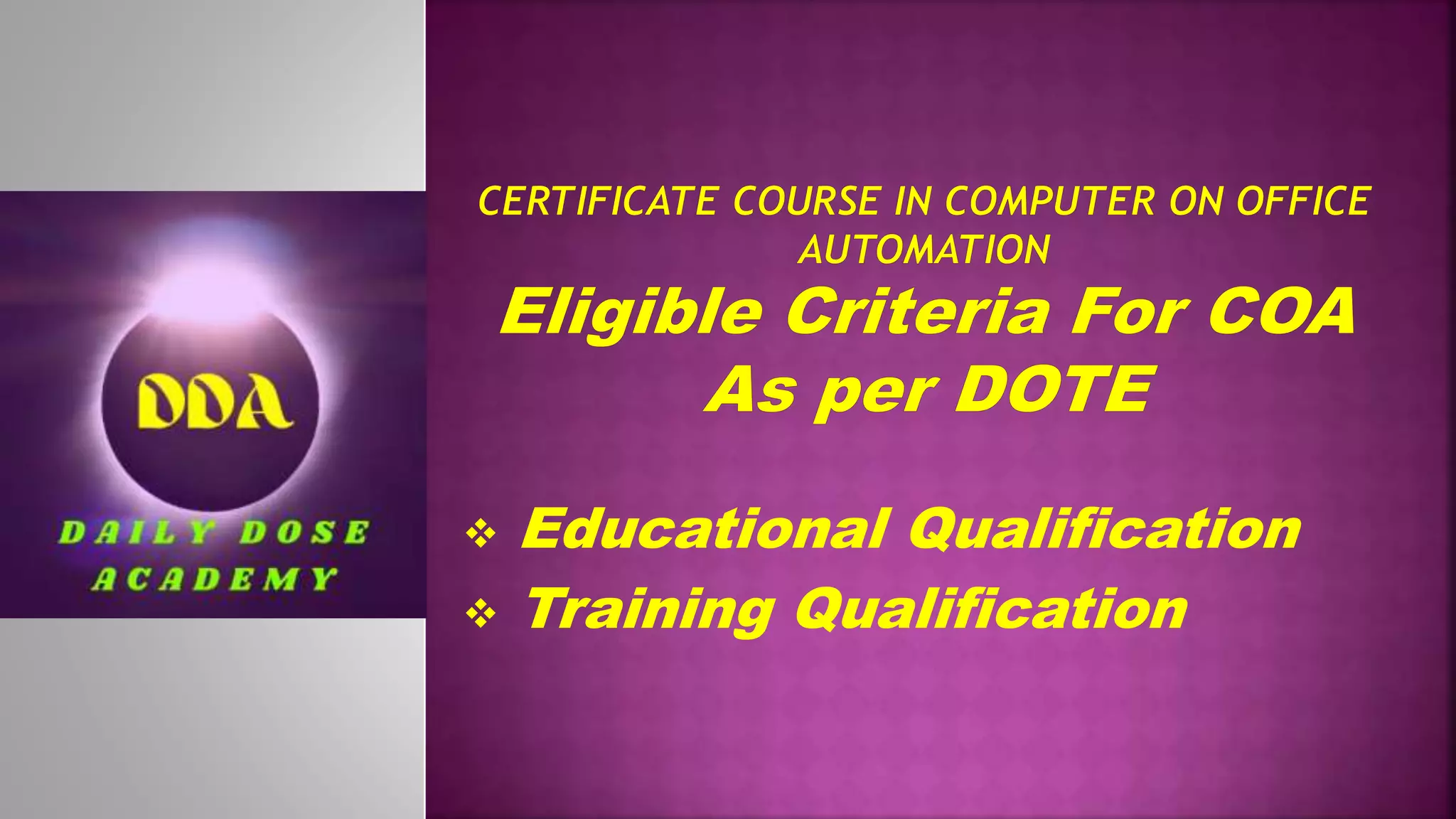 DDA

DAILY DOSE ACADEMY

CERTIFICATE COURSE IN COMPUTER ON OFFICE AUTOMATION

Eligible Criteria For COA As per DOTE

❖ Educational Qualification
❖ Training Qualification